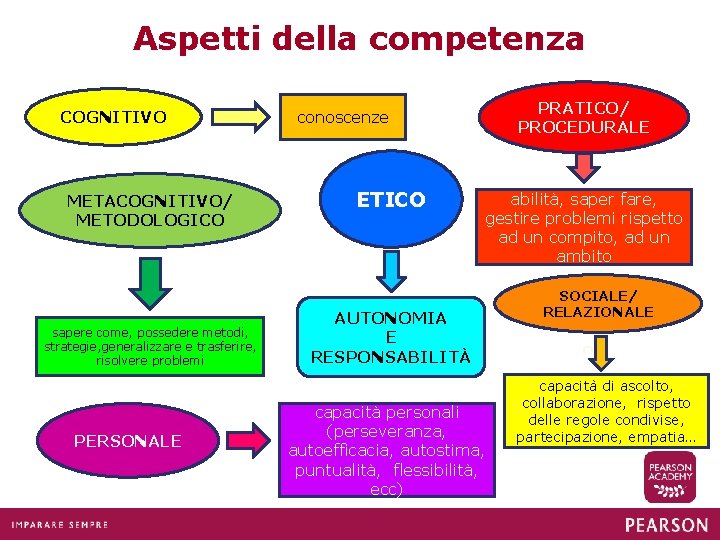 Aspetti della competenza

COGNITIVO

conoscenze

PRATICO/ PROCEDURALE

abilità, saper fare, gestire problemi rispetto ad un compito, ad un ambito

METACOGNITIVO/ METODOLOGICO

sapere come, possedere metodi, strategie,generalizzare e trasferire, risolvere problemi

ETICO

AUTONOMIA E RESPONSABILITÀ

SOCIALE/ RELAZIONALE

capacità di ascolto, collaborazione, rispetto delle regole condivise, partecipazione, empatia…

PERSONALE

capacità personali (perseveranza, autoefficacia, autostima, puntualità, flessibilità, ecc)

PEARSON ACADEMY

IMPARARE SEMPRE

PEARSON